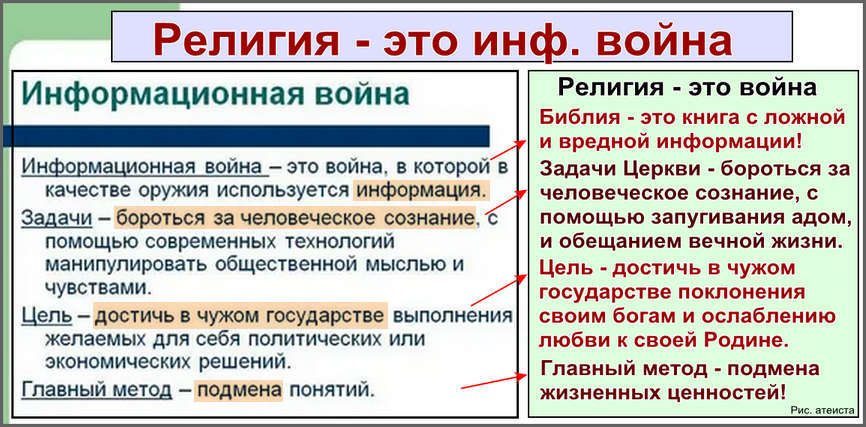 Религия - это инф. война

Информационная война

Информационная война – это война, в которой в качестве оружия используется информация.

Задачи – бороться за человеческое сознание, с помощью современных технологий манипулировать общественной мыслью и чувствами.

Цель – достичь в чужом государстве выполнения желаемых для себя политических или экономических решений.

Главный метод – подмена понятий.

Религия - это война

Библия - это книга с ложной и вредной информации!

Задачи Церкви - бороться за человеческое сознание, с помощью запугивания адом, и обещанием вечной жизни.

Цель - достичь в чужом государстве поклонения своим богам и ослаблению любви к своей Родине.

Главный метод - подмена жизненных ценностей!

Рис. атеиста